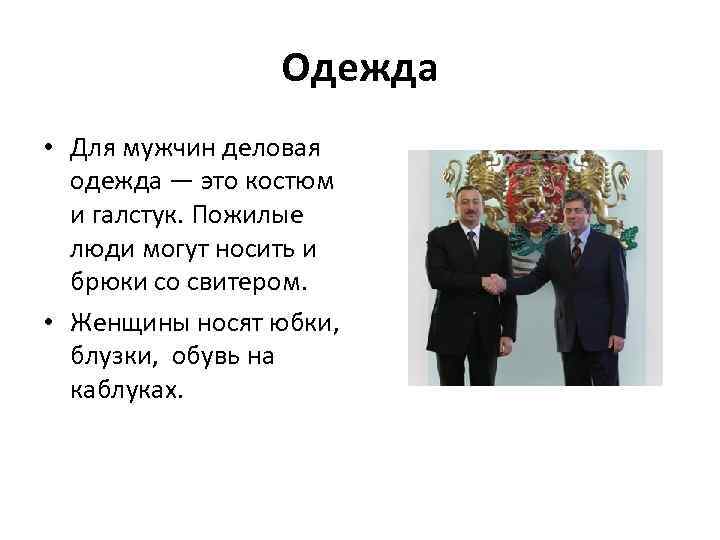 Одежда

• Для мужчин деловая одежда — это костюм и галстук. Пожилые люди могут носить и брюки со свитером.

• Женщины носят юбки, блузки, обувь на каблуках.